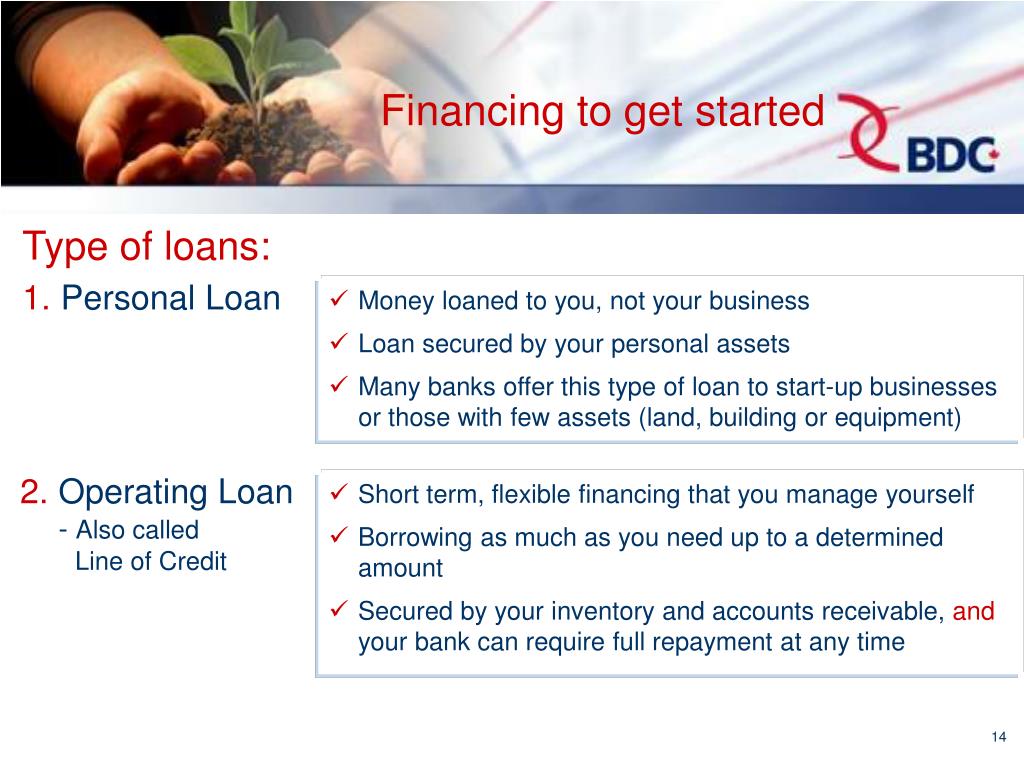 Financing to get started

BDC

Type of loans:

1. Personal Loan

✓ Money loaned to you, not your business
✓ Loan secured by your personal assets
✓ Many banks offer this type of loan to start-up businesses or those with few assets (land, building or equipment)

2. Operating Loan
- Also called Line of Credit

✓ Short term, flexible financing that you manage yourself
✓ Borrowing as much as you need up to a determined amount
✓ Secured by your inventory and accounts receivable, and your bank can require full repayment at any time

14